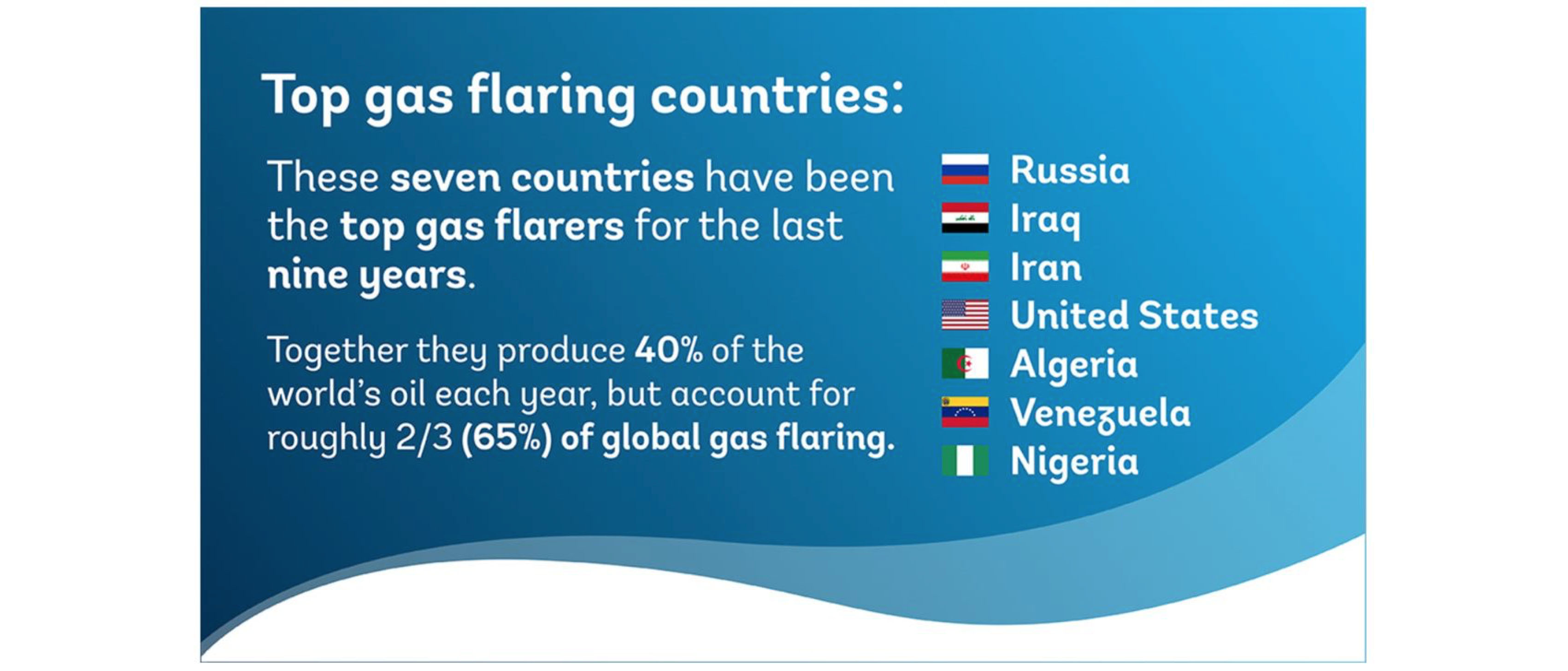 Top gas flaring countries:

These seven countries have been the top gas flarers for the last nine years.

Together they produce 40% of the world's oil each year, but account for roughly 2/3 (65%) of global gas flaring.

Russia
Iraq
Iran
United States
Algeria
Venezuela
Nigeria